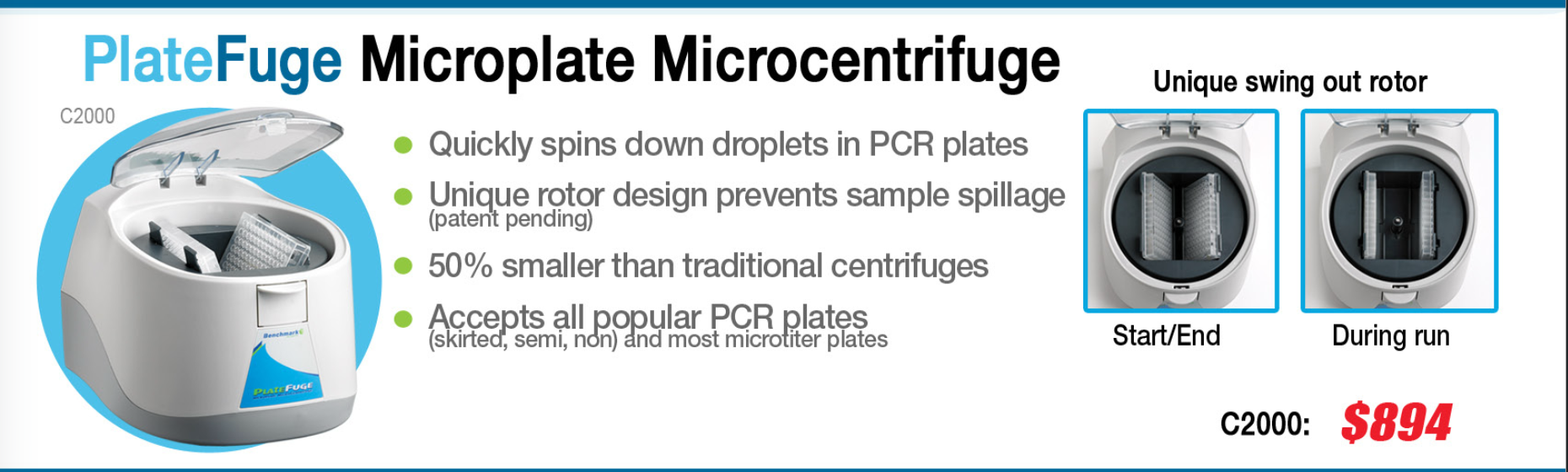 PlateFuge Microplate Microcentrifuge

C2000

Benchmark

PLATEFUGE

Quickly spins down droplets in PCR plates

Unique rotor design prevents sample spillage (patent pending)

50% smaller than traditional centrifuges

Accepts all popular PCR plates (skirted, semi, non) and most microtiter plates

Unique swing out rotor

Start/End

During run

C2000: $894